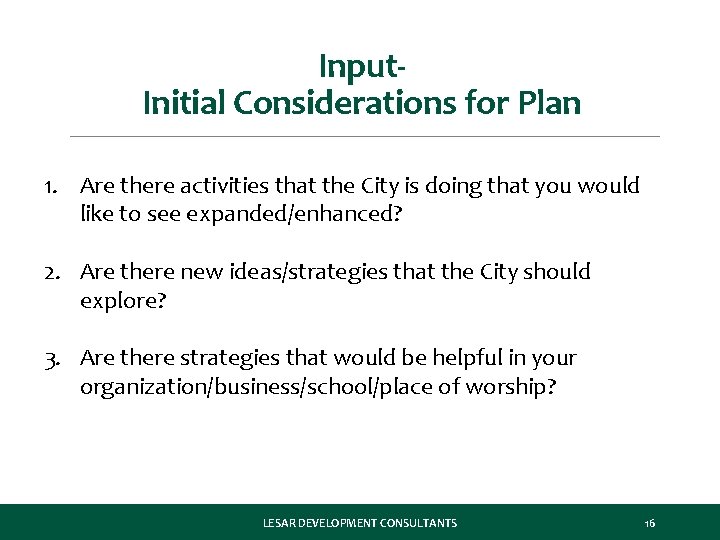 Input-
Initial Considerations for Plan

1. Are there activities that the City is doing that you would like to see expanded/enhanced?

2. Are there new ideas/strategies that the City should explore?

3. Are there strategies that would be helpful in your organization/business/school/place of worship?

LESAR DEVELOPMENT CONSULTANTS

16